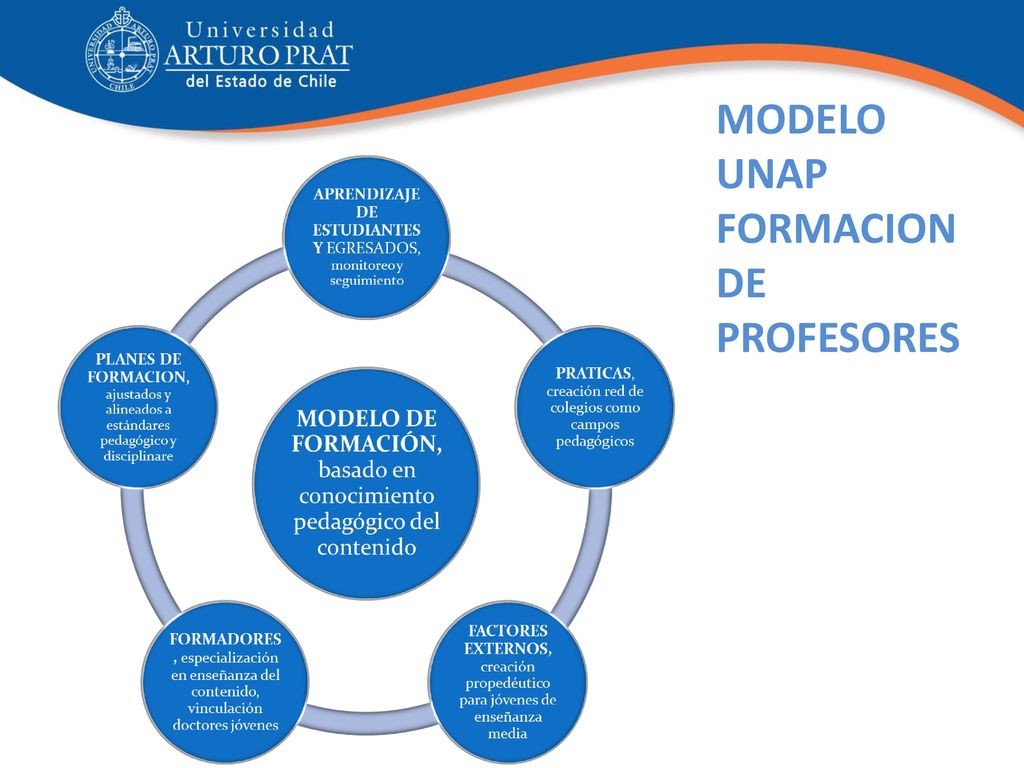 UNIVERSIDAD ARTURO PRAT CHILE

Universidad
ARTURO PRAT
del Estado de Chile

MODELO UNAP FORMACION DE PROFESORES

APRENDIZAJE DE ESTUDIANTES Y EGRESADOS, monitoreo y seguimiento

PRATICAS, creación red de colegios como campos pedagógicos

FACTORES EXTERNOS, creación propedéutico para jóvenes de enseñanza media

FORMADORES , especialización en enseñanza del contenido, vinculación doctores jóvenes

PLANES DE FORMACION, ajustados y alineados a estándares pedagógico y disciplinare

MODELO DE FORMACIÓN, basado en conocimiento pedagógico del contenido